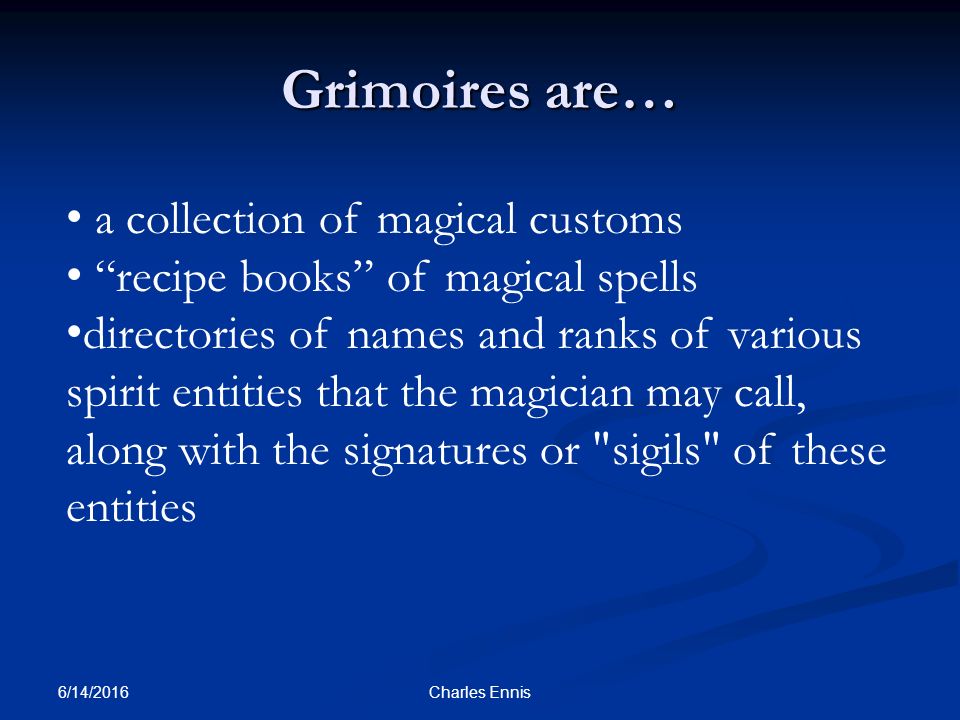 Grimoires are…

• a collection of magical customs
• “recipe books” of magical spells
•directories of names and ranks of various spirit entities that the magician may call, along with the signatures or "sigils" of these entities

6/14/2016

Charles Ennis